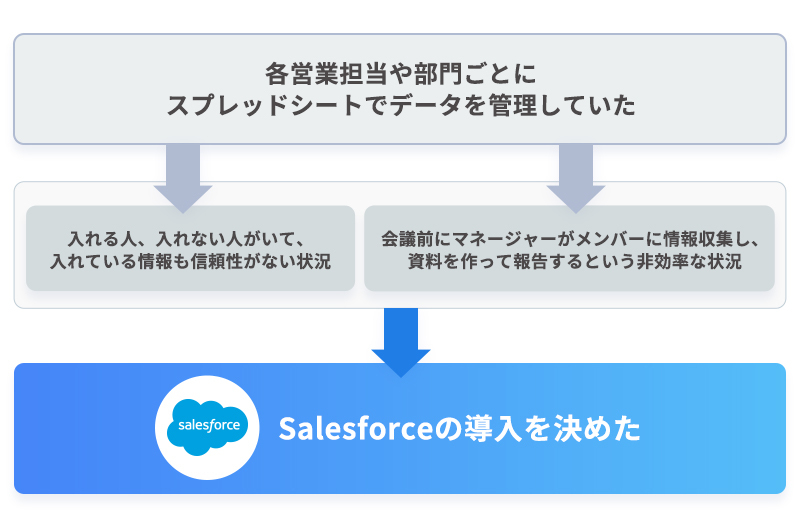 各営業担当や部門ごとに
スプレッドシートでデータを管理していた

入れる人、入れない人がいて、
入れている情報も信頼性がない状況

会議前にマネージャーがメンバーに情報収集し、
資料を作って報告するという非効率な状況

salesforce

Salesforceの導入を決めた